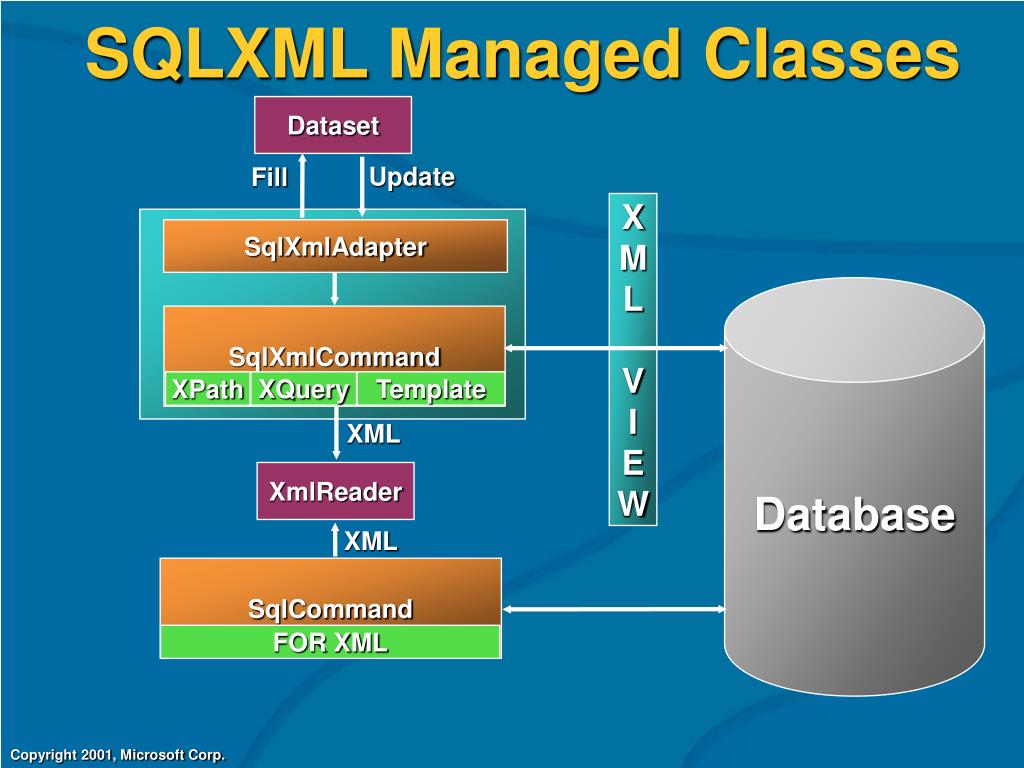 SQLXML Managed Classes

Dataset

Fill

Update

SqlXmlAdapter

SqlXmlCommand

XPath

XQuery

Template

XML

XmlReader

XML

SqlCommand

FOR XML

X
M
L

V
I
E
W

Database

Copyright 2001, Microsoft Corp.